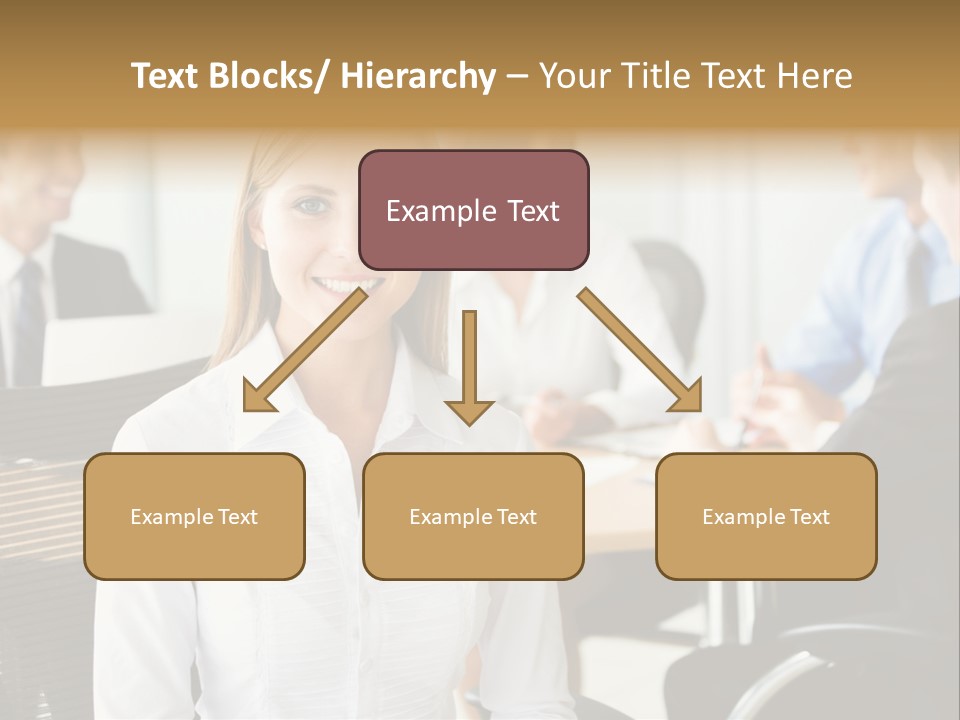 Text Blocks/ Hierarchy – Your Title Text Here

Example Text

Example Text

Example Text

Example Text